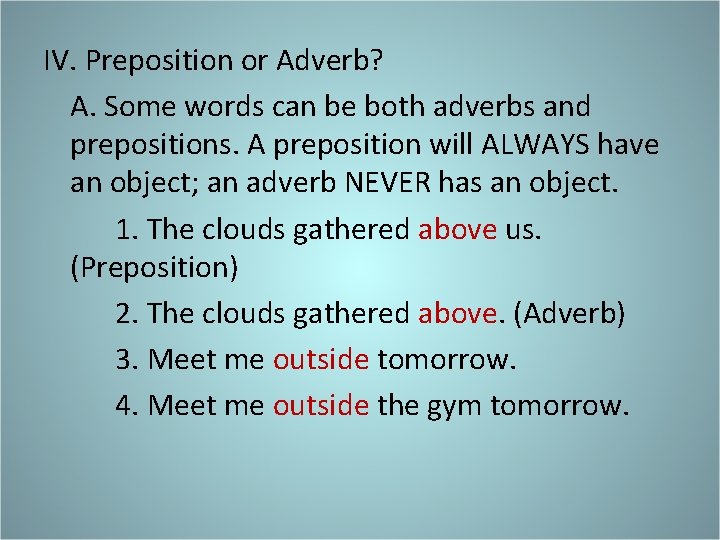 IV. Preposition or Adverb?

A. Some words can be both adverbs and prepositions. A preposition will ALWAYS have an object; an adverb NEVER has an object.

1. The clouds gathered above us. (Preposition)

2. The clouds gathered above. (Adverb)

3. Meet me outside tomorrow.

4. Meet me outside the gym tomorrow.